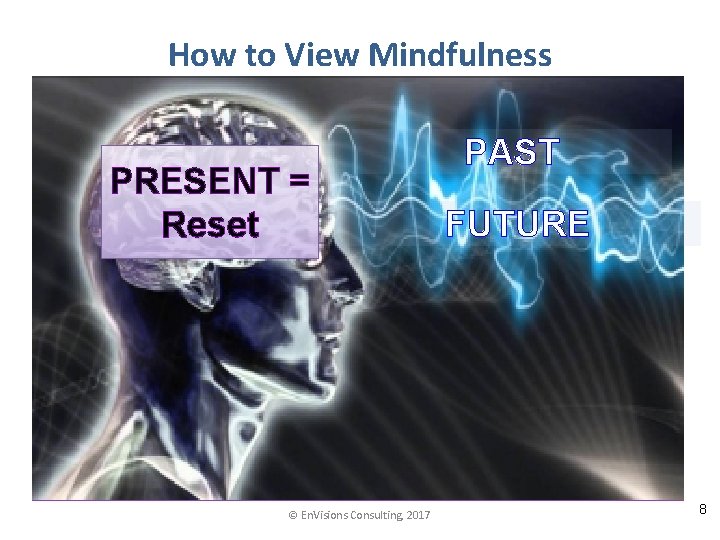 How to View Mindfulness

PRESENT = Reset

PAST

FUTURE

© EnVisions Consulting, 2017

8